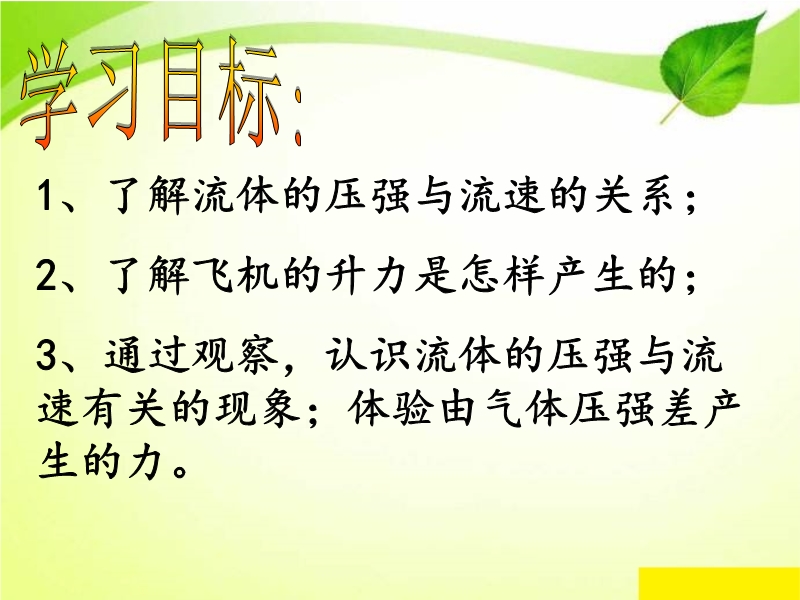 学习目标:

1、了解流体的压强与流速的关系；

2、了解飞机的升力是怎样产生的；

3、通过观察，认识流体的压强与流速有关的现象；体验由气体压强差产生的力。